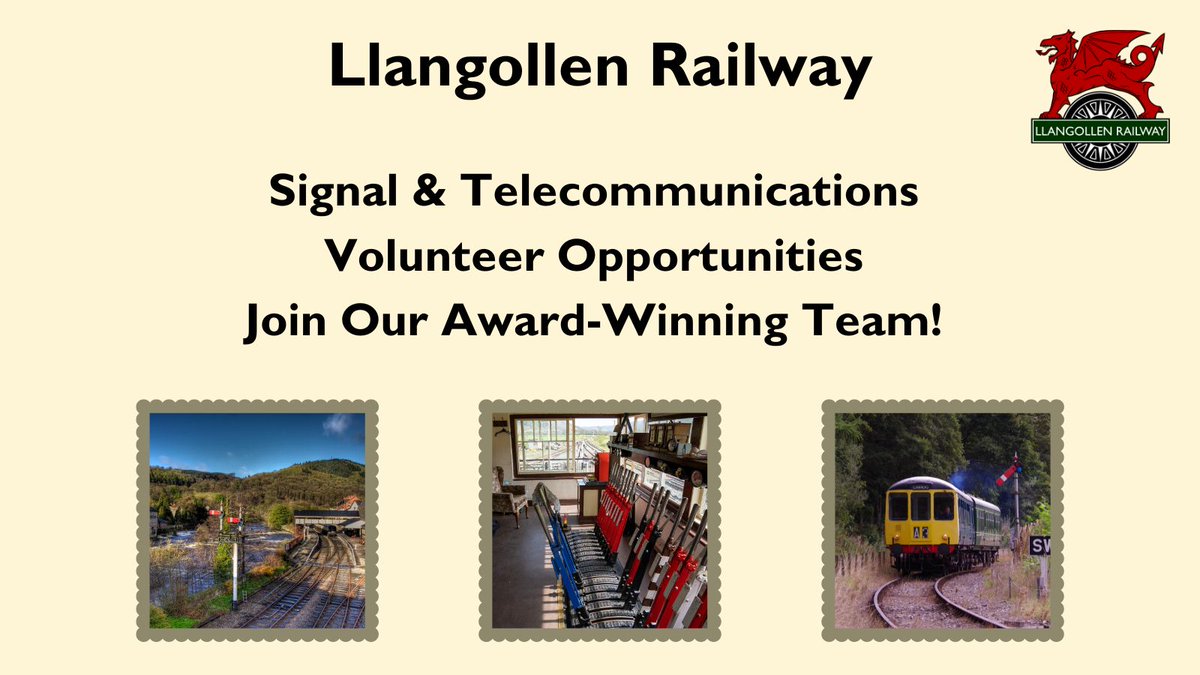 Llangollen Railway

LLANGOLLEN RAILWAY

Signal & Telecommunications
Volunteer Opportunities
Join Our Award-Winning Team!

SW